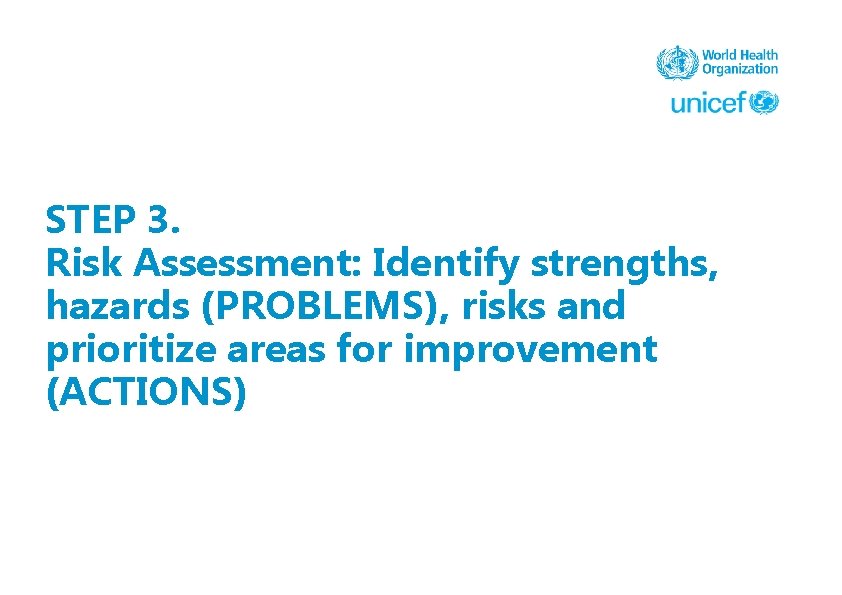 World Health Organization

unicef

STEP 3.
Risk Assessment: Identify strengths, hazards (PROBLEMS), risks and prioritize areas for improvement (ACTIONS)